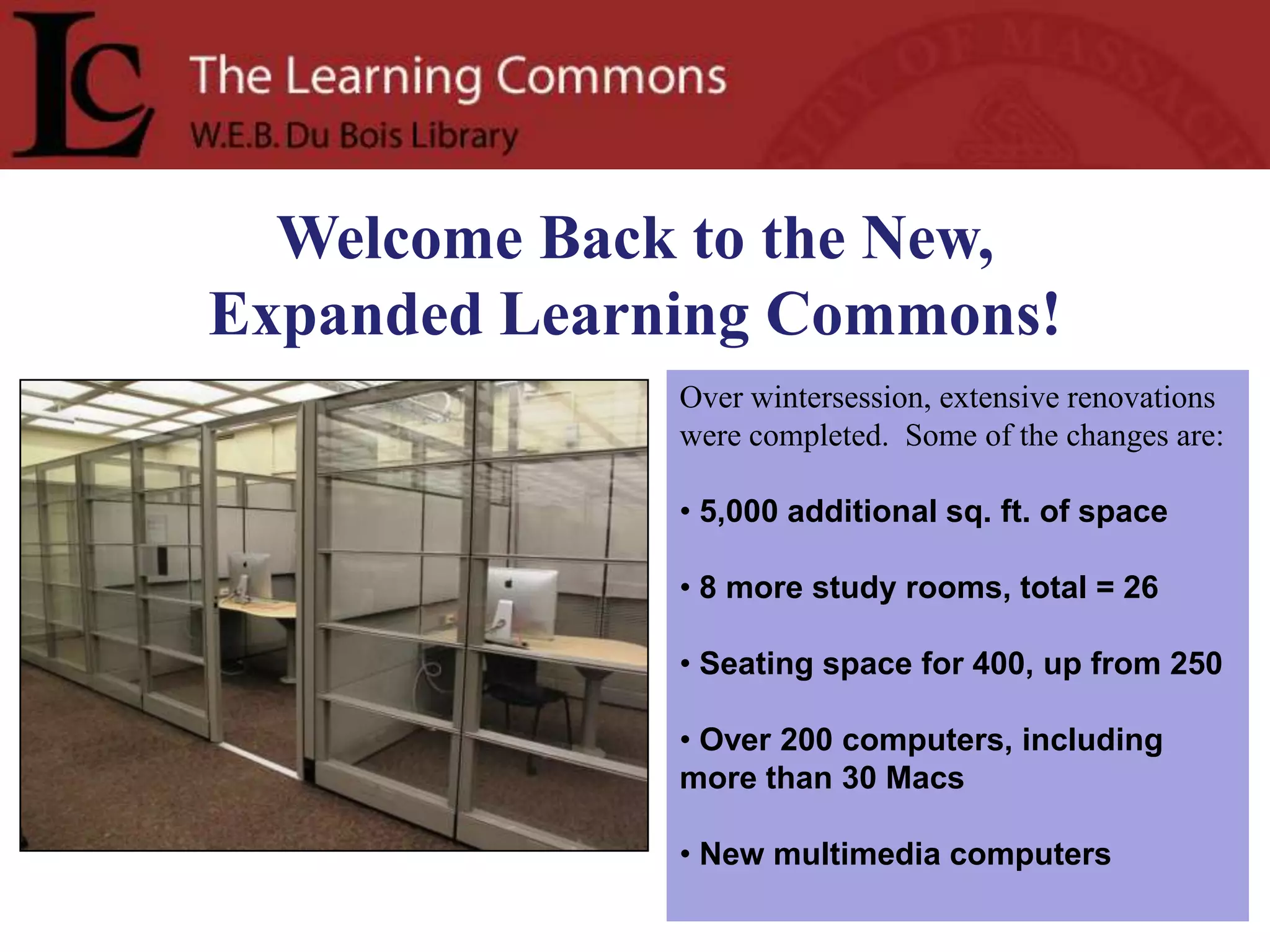 LC The Learning Commons
W.E.B. Du Bois Library

Welcome Back to the New, Expanded Learning Commons!

Over wintersession, extensive renovations were completed. Some of the changes are:

• 5,000 additional sq. ft. of space

• 8 more study rooms, total = 26

• Seating space for 400, up from 250

• Over 200 computers, including more than 30 Macs

• New multimedia computers